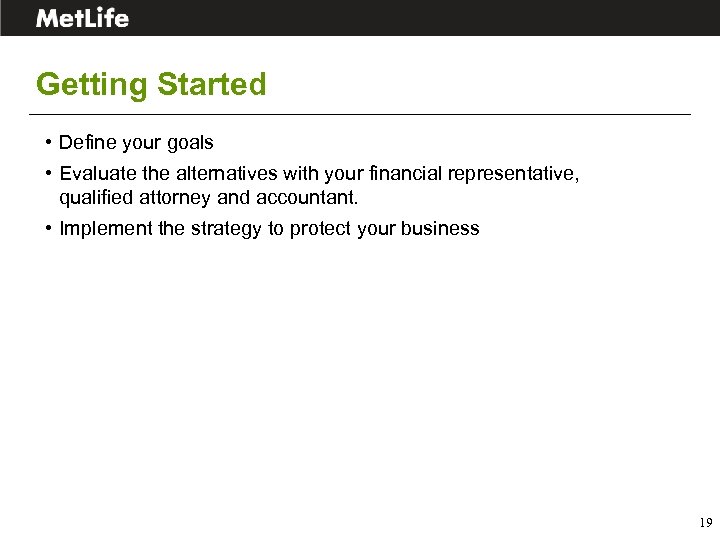 MetLife

Getting Started

• Define your goals
• Evaluate the alternatives with your financial representative, qualified attorney and accountant.
• Implement the strategy to protect your business

19